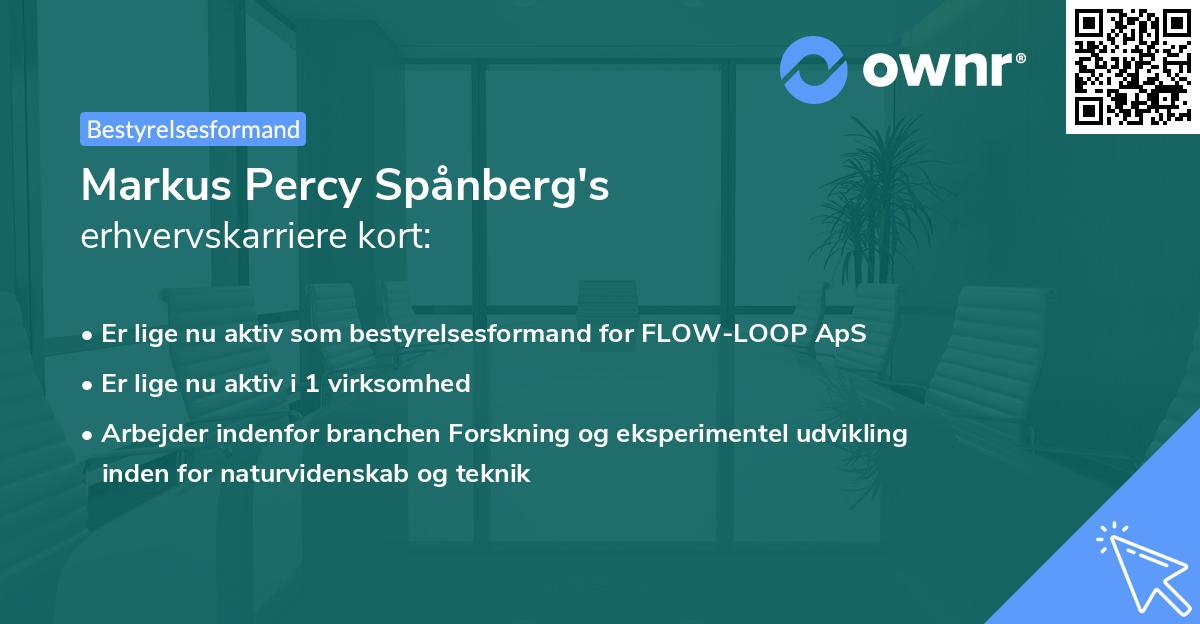 ownr®

Bestyrelsesformand

Markus Percy Spånberg's
erhvervskarriere kort:

• Er lige nu aktiv som bestyrelsesformand for FLOW-LOOP ApS
• Er lige nu aktiv i 1 virksomhed
• Arbejder indenfor branchen Forskning og eksperimentel udvikling inden for naturvidenskab og teknik